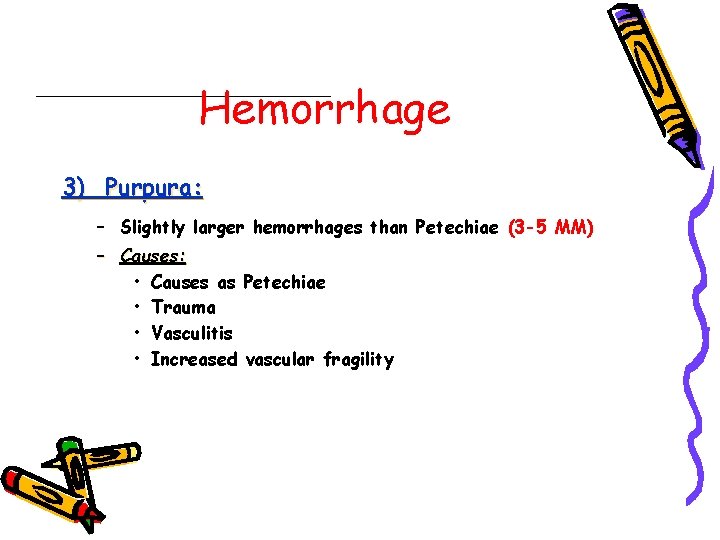 Hemorrhage

3) Purpura:

– Slightly larger hemorrhages than Petechiae (3-5 MM)
– Causes:
  • Causes as Petechiae
  • Trauma
  • Vasculitis
  • Increased vascular fragility